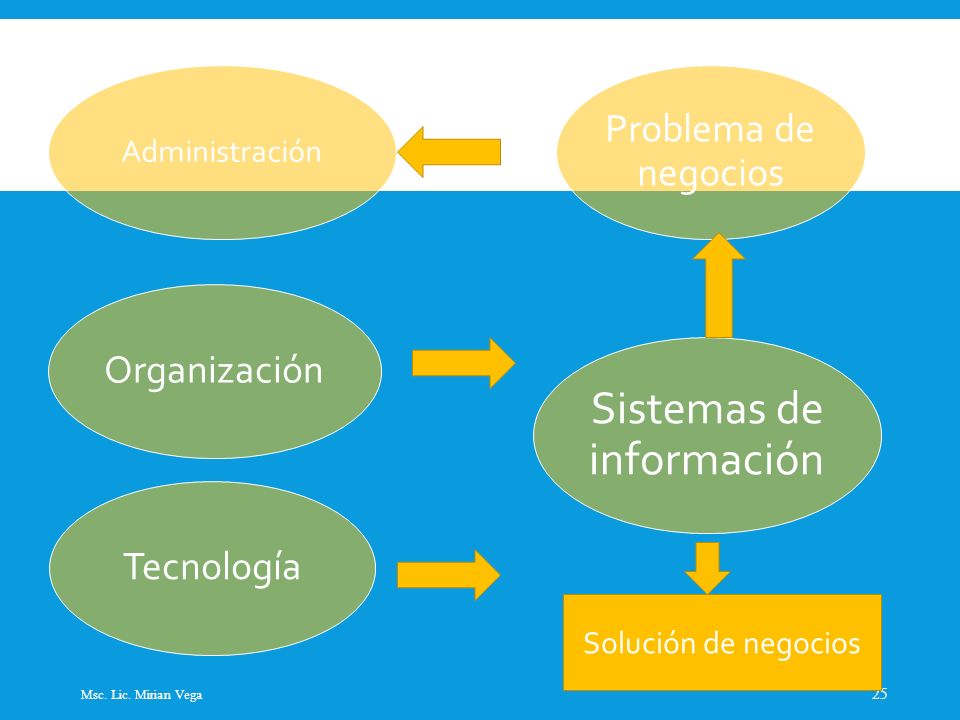 Administración

Problema de negocios

Organización

Sistemas de información

Tecnología

Solución de negocios

Msc. Lic. Mirian Vega

25